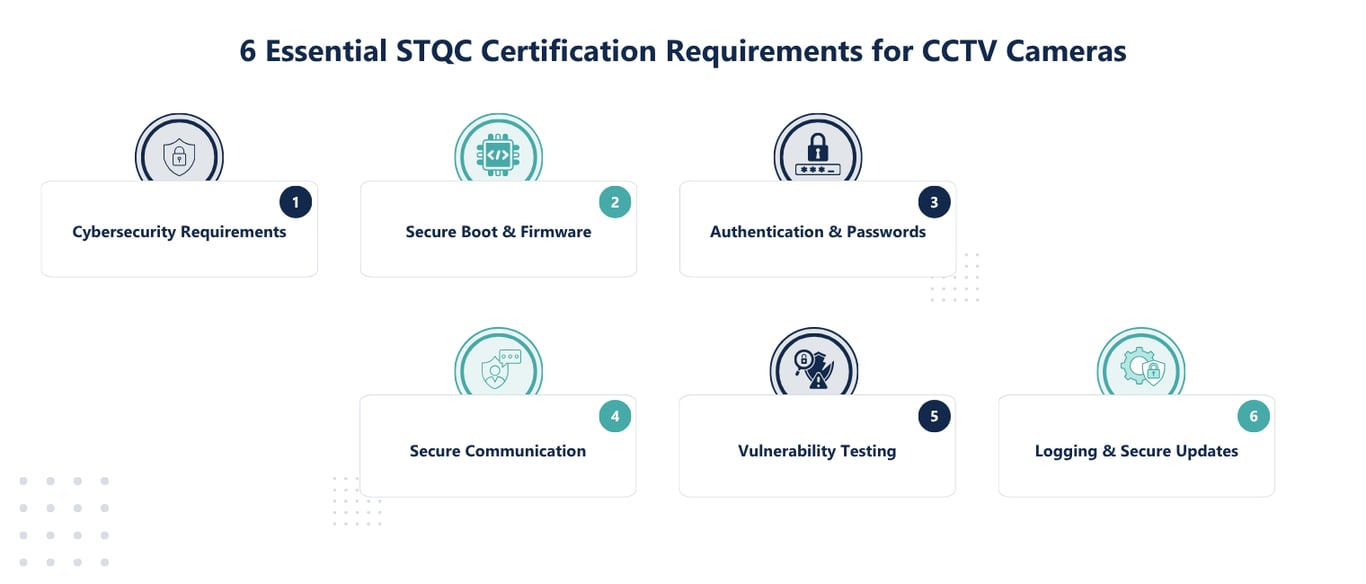 6 Essential STQC Certification Requirements for CCTV Cameras

1
Cybersecurity Requirements

2
Secure Boot & Firmware

3
Authentication & Passwords

4
Secure Communication

5
Vulnerability Testing

6
Logging & Secure Updates